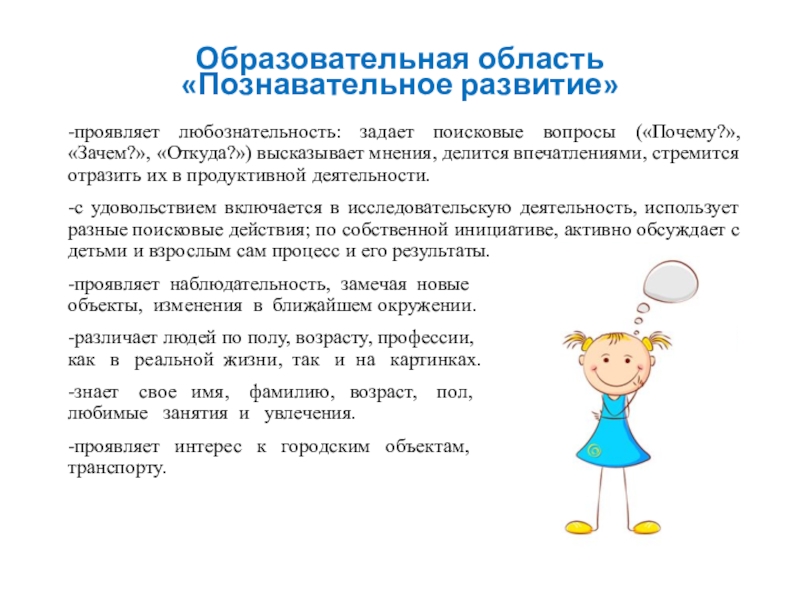 Образовательная область «Познавательное развитие»

-проявляет любознательность: задает поисковые вопросы («Почему?», «Зачем?», «Откуда?») высказывает мнения, делится впечатлениями, стремится отразить их в продуктивной деятельности.

-с удовольствием включается в исследовательскую деятельность, использует разные поисковые действия; по собственной инициативе, активно обсуждает с детьми и взрослым сам процесс и его результаты.

-проявляет наблюдательность, замечая новые объекты, изменения в ближайшем окружении.

-различает людей по полу, возрасту, профессии, как в реальной жизни, так и на картинках.

-знает свое имя, фамилию, возраст, пол, любимые занятия и увлечения.

-проявляет интерес к городским объектам, транспорту.